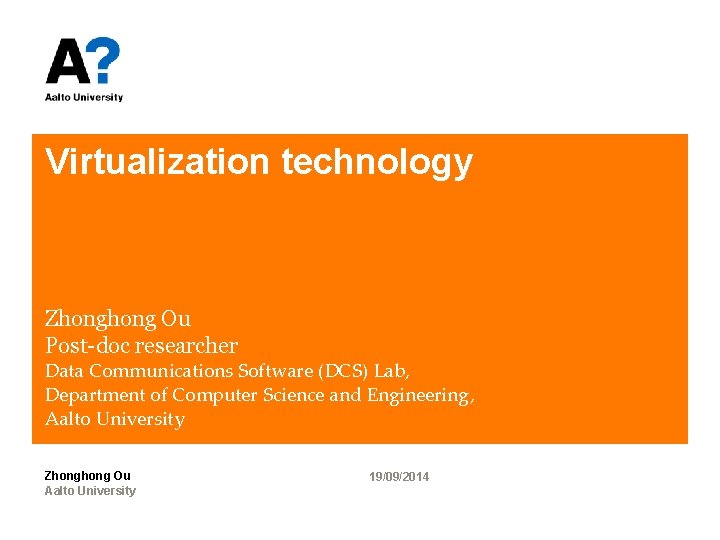 A?
Aalto University

Virtualization technology

Zhonghong Ou
Post-doc researcher
Data Communications Software (DCS) Lab,
Department of Computer Science and Engineering,
Aalto University

Zhonghong Ou
Aalto University

19/09/2014